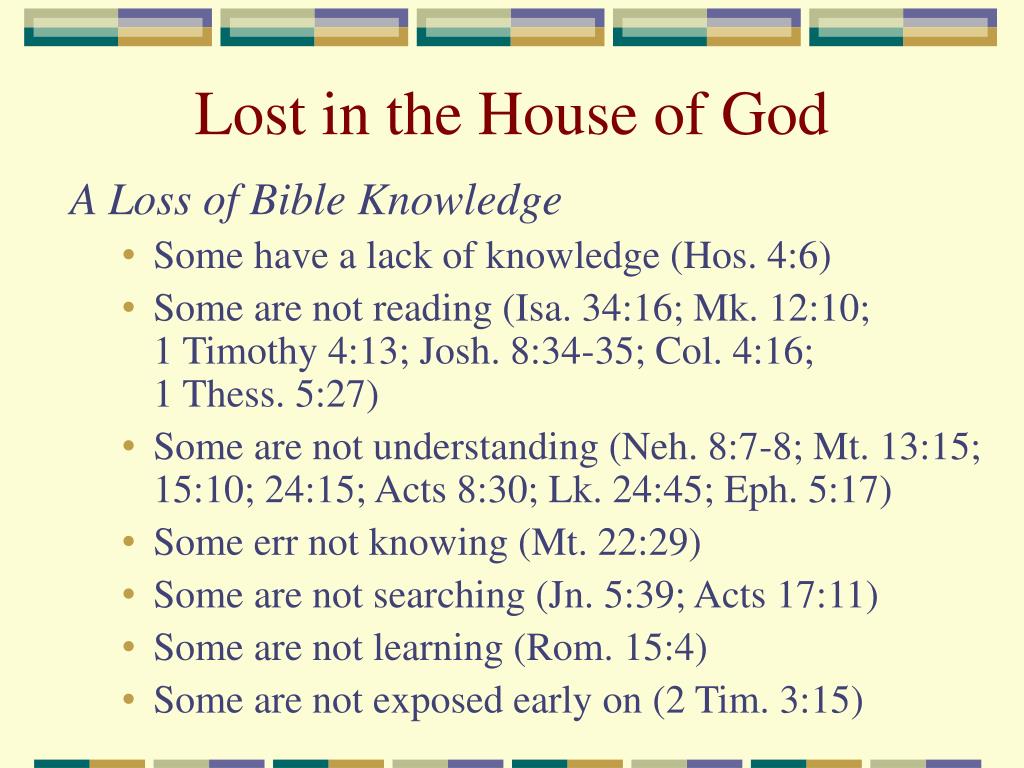 Lost in the House of God

A Loss of Bible Knowledge

• Some have a lack of knowledge (Hos. 4:6)
• Some are not reading (Isa. 34:16; Mk. 12:10; 1 Timothy 4:13; Josh. 8:34-35; Col. 4:16; 1 Thess. 5:27)
• Some are not understanding (Neh. 8:7-8; Mt. 13:15; 15:10; 24:15; Acts 8:30; Lk. 24:45; Eph. 5:17)
• Some err not knowing (Mt. 22:29)
• Some are not searching (Jn. 5:39; Acts 17:11)
• Some are not learning (Rom. 15:4)
• Some are not exposed early on (2 Tim. 3:15)